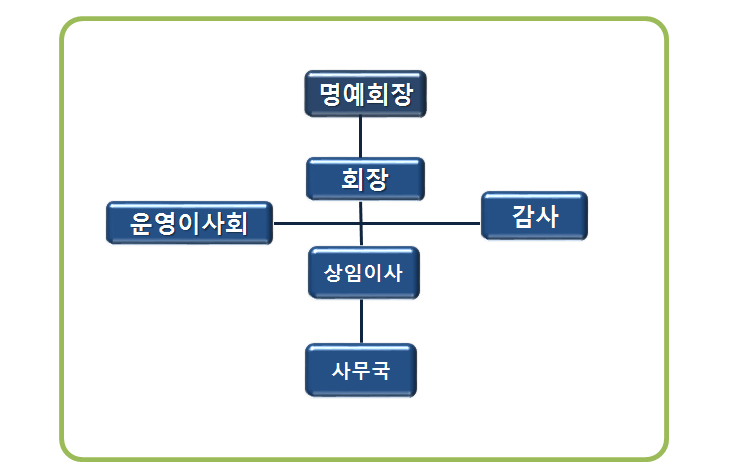 명예회장

회장

운영이사회

감사

상임이사

사무국